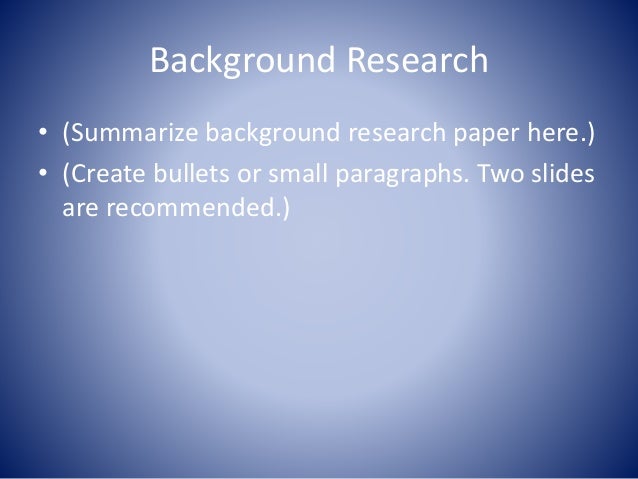 Background Research

• (Summarize background research paper here.)
• (Create bullets or small paragraphs. Two slides are recommended.)